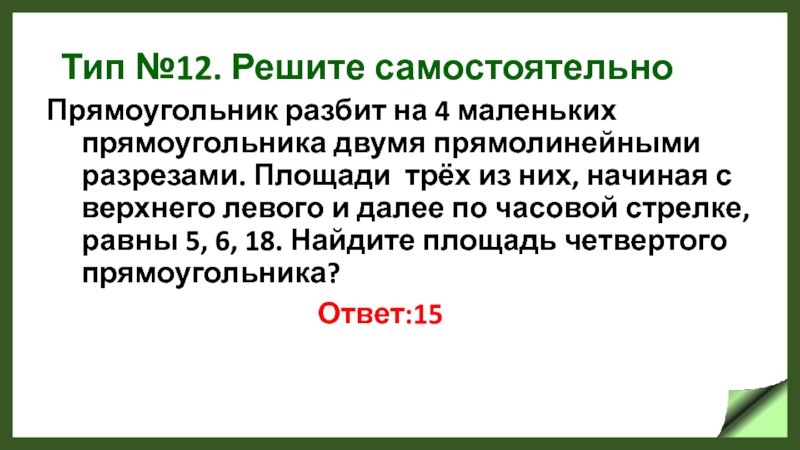 Тип №12. Решите самостоятельно

Прямоугольник разбит на 4 маленьких прямоугольника двумя прямолинейными разрезами. Площади трёх из них, начиная с верхнего левого и далее по часовой стрелке, равны 5, 6, 18. Найдите площадь четвертого прямоугольника?

Ответ:15